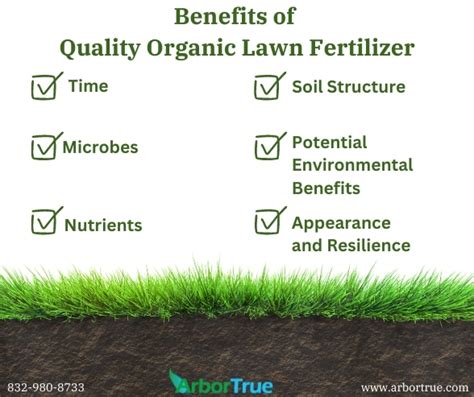 Benefits of
Quality Organic Lawn Fertilizer

Time

Microbes

Nutrients

Soil Structure

Potential Environmental Benefits

Appearance and Resilience

832-980-8733

ArborTrue

www.arbortrue.com